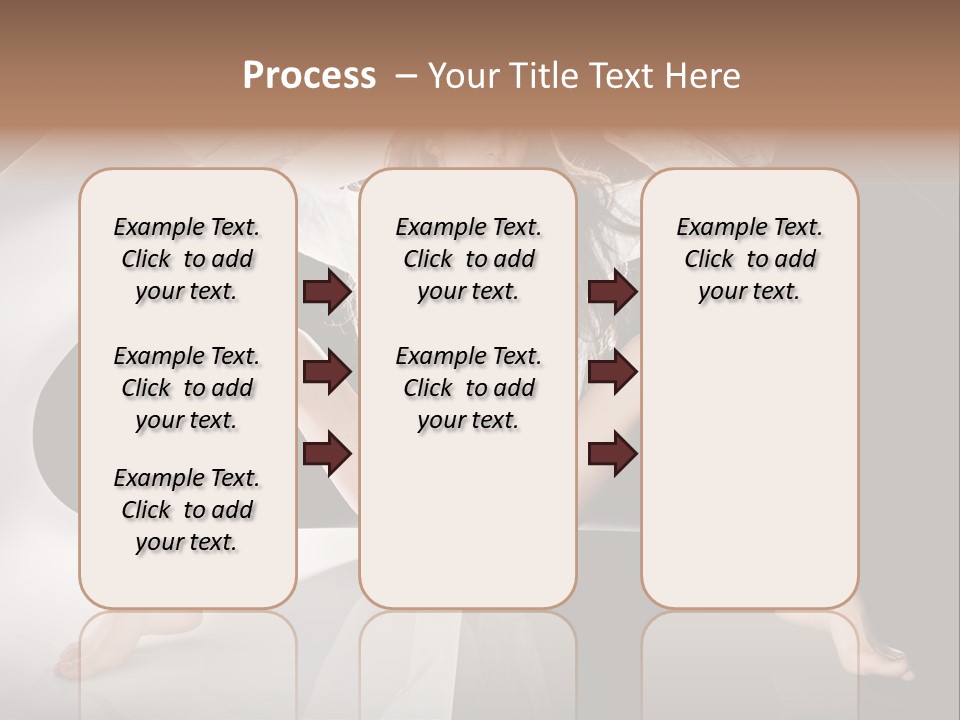 Process – Your Title Text Here

Example Text. Click to add your text.

Example Text. Click to add your text.

Example Text. Click to add your text.

Example Text. Click to add your text.

Example Text. Click to add your text.

Example Text. Click to add your text.